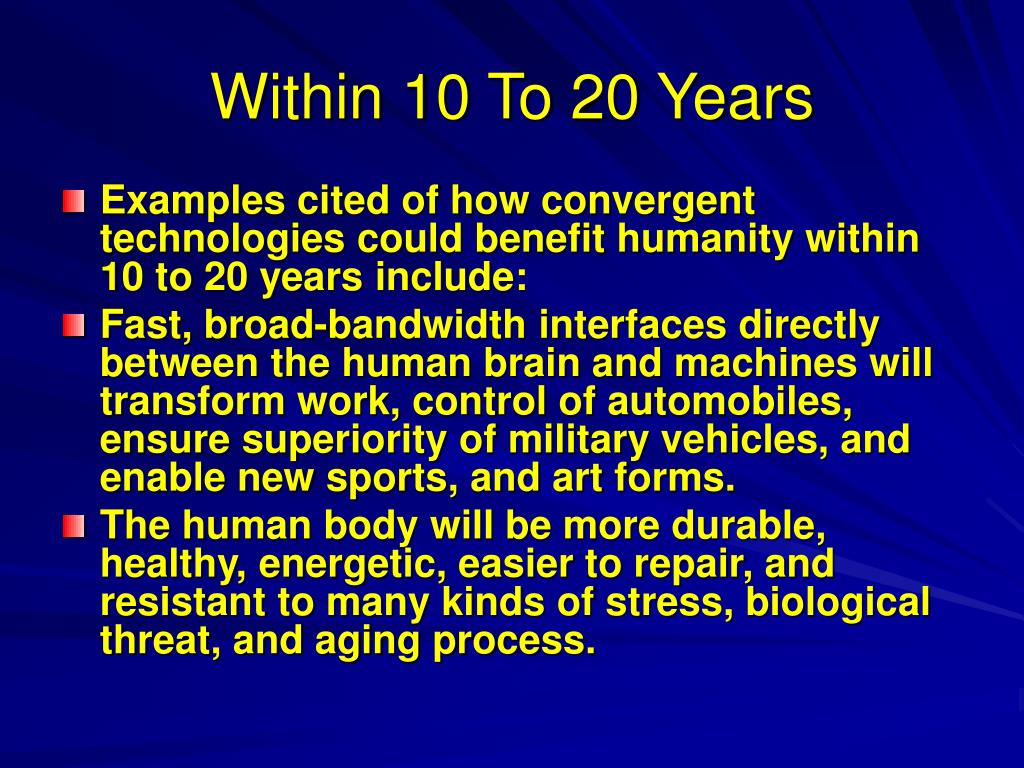 Within 10 To 20 Years

Examples cited of how convergent technologies could benefit humanity within 10 to 20 years include:

Fast, broad-bandwidth interfaces directly between the human brain and machines will transform work, control of automobiles, ensure superiority of military vehicles, and enable new sports, and art forms.

The human body will be more durable, healthy, energetic, easier to repair, and resistant to many kinds of stress, biological threat, and aging process.